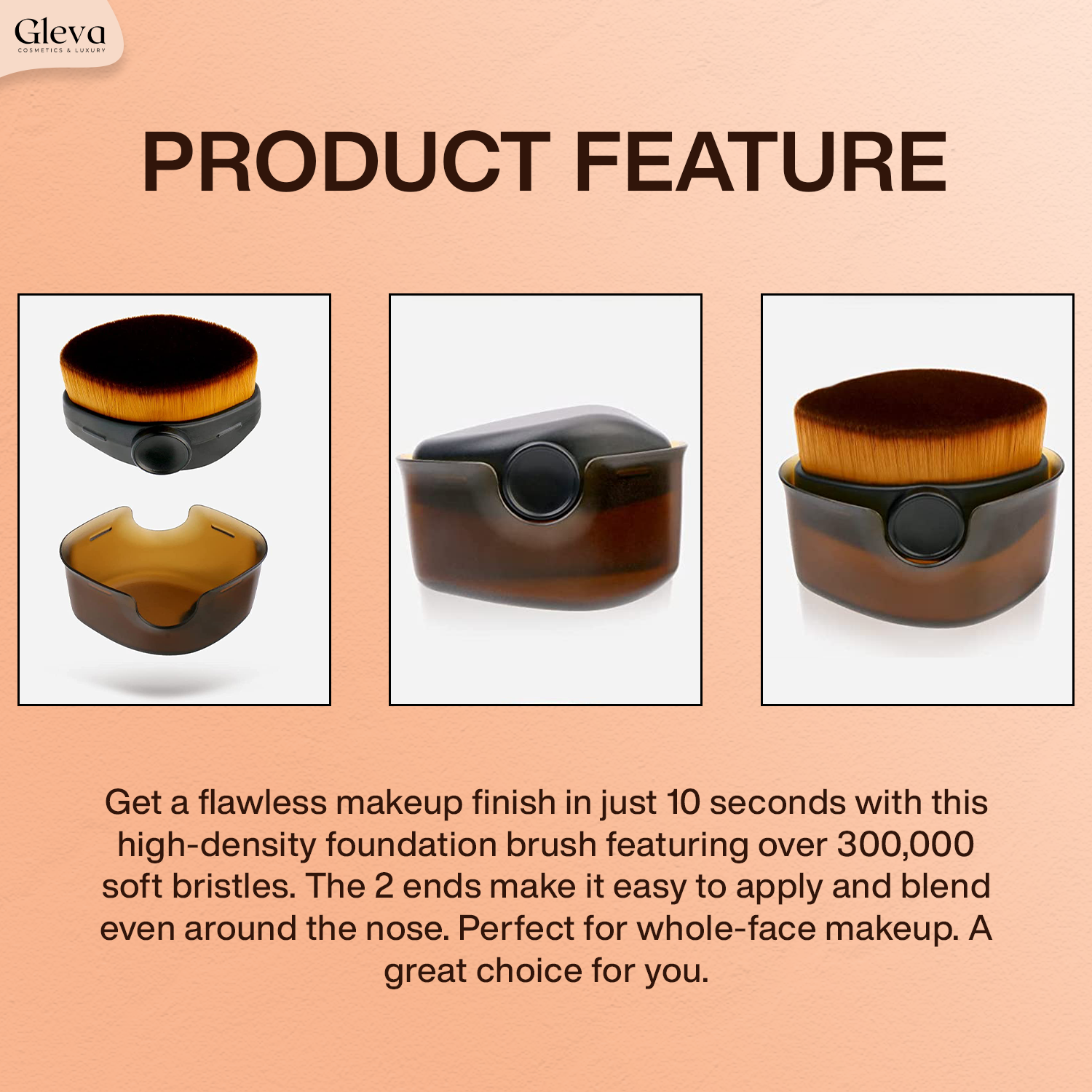 Gleva
COSMETICS & LUXURY

PRODUCT FEATURE

Get a flawless makeup finish in just 10 seconds with this high-density foundation brush featuring over 300,000 soft bristles. The 2 ends make it easy to apply and blend even around the nose. Perfect for whole-face makeup. A great choice for you.